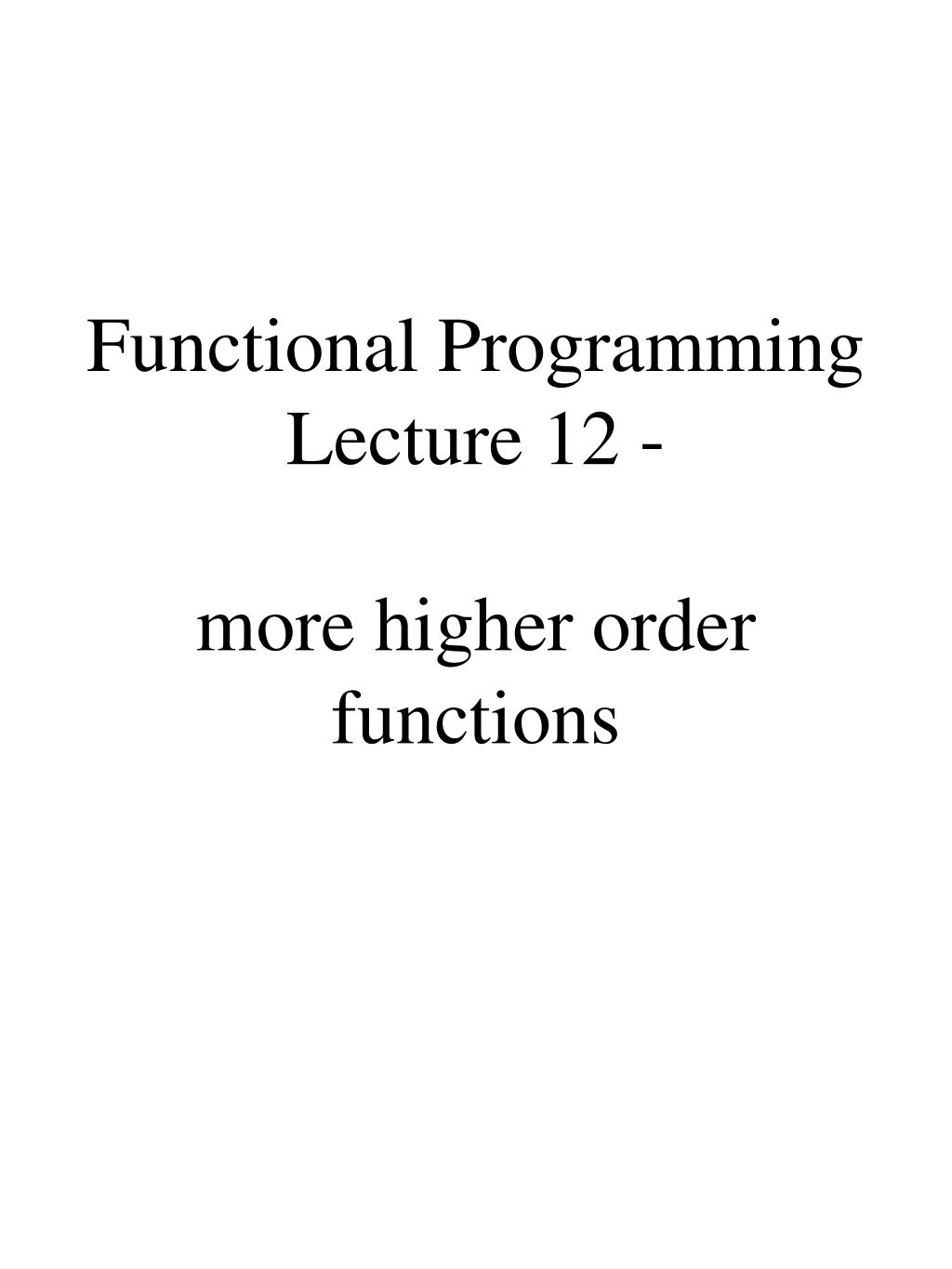 Functional Programming
Lecture 12 -

more higher order functions